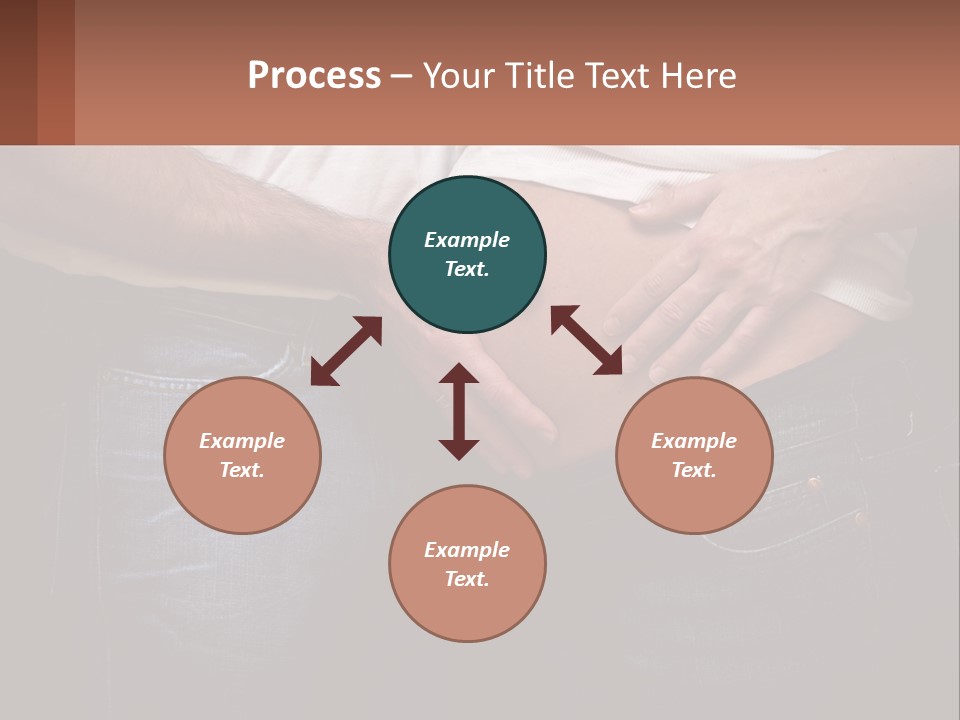 Process – Your Title Text Here

Example Text.

Example Text.

Example Text.

Example Text.